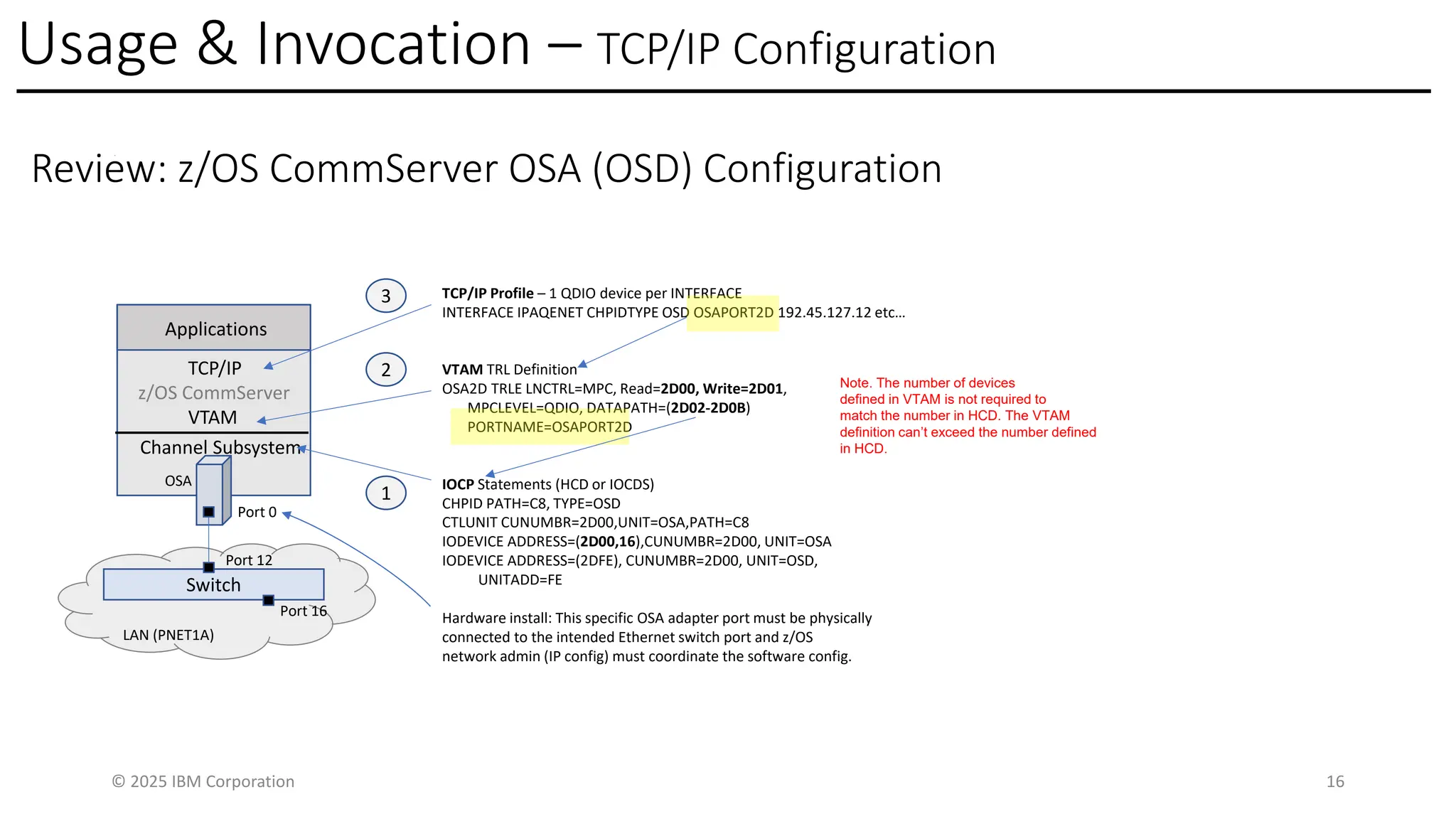 Usage & Invocation – TCP/IP Configuration

Review: z/OS CommServer OSA (OSD) Configuration

Applications
TCP/IP
z/OS CommServer
VTAM
Channel Subsystem
OSA
Port 0
Port 12
Switch
Port 16
LAN (PNET1A)

3
TCP/IP Profile – 1 QDIO device per INTERFACE
INTERFACE IPAQENET CHPIDTYPE OSD OSAPORT2D 192.45.127.12 etc…

2
VTAM TRL Definition
OSA2D TRLE LNCTRL=MPC, Read=2D00, Write=2D01,
MPCLEVEL=QDIO, DATAPATH=(2D02-2D0B)
PORTNAME=OSAPORT2D

Note. The number of devices defined in VTAM is not required to match the number in HCD. The VTAM definition can't exceed the number defined in HCD.

1
IOCP Statements (HCD or IOCDS)
CHPID PATH=C8, TYPE=OSD
CTLUNIT CUNUMBR=2D00,UNIT=OSA,PATH=C8
IODEVICE ADDRESS=(2D00,16),CUNUMBR=2D00, UNIT=OSA
IODEVICE ADDRESS=(2DFE), CUNUMBR=2D00, UNIT=OSD,
UNITADD=FE

Hardware install: This specific OSA adapter port must be physically connected to the intended Ethernet switch port and z/OS network admin (IP config) must coordinate the software config.

© 2025 IBM Corporation
16